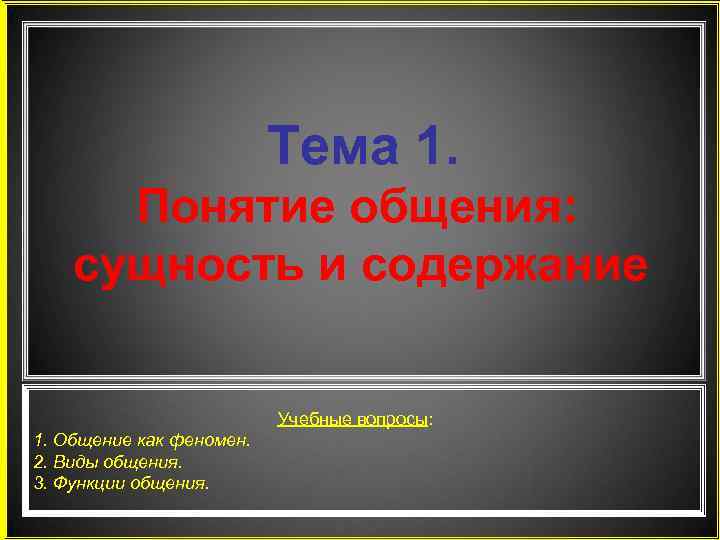 Тема 1.
Понятие общения: сущность и содержание

Учебные вопросы:
1. Общение как феномен.
2. Виды общения.
3. Функции общения.